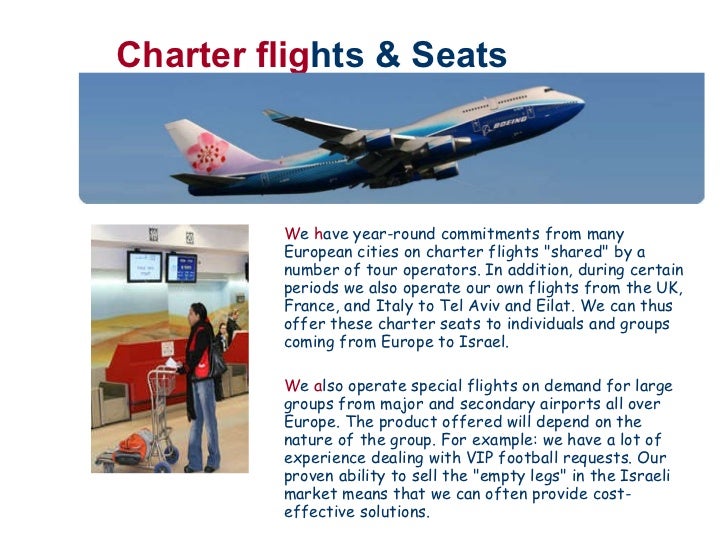 Charter flights & Seats

BOEING

We have year-round commitments from many European cities on charter flights "shared" by a number of tour operators. In addition, during certain periods we also operate our own flights from the UK, France, and Italy to Tel Aviv and Eilat. We can thus offer these charter seats to individuals and groups coming from Europe to Israel.

We also operate special flights on demand for large groups from major and secondary airports all over Europe. The product offered will depend on the nature of the group. For example: we have a lot of experience dealing with VIP football requests. Our proven ability to sell the "empty legs" in the Israeli market means that we can often provide cost-effective solutions.